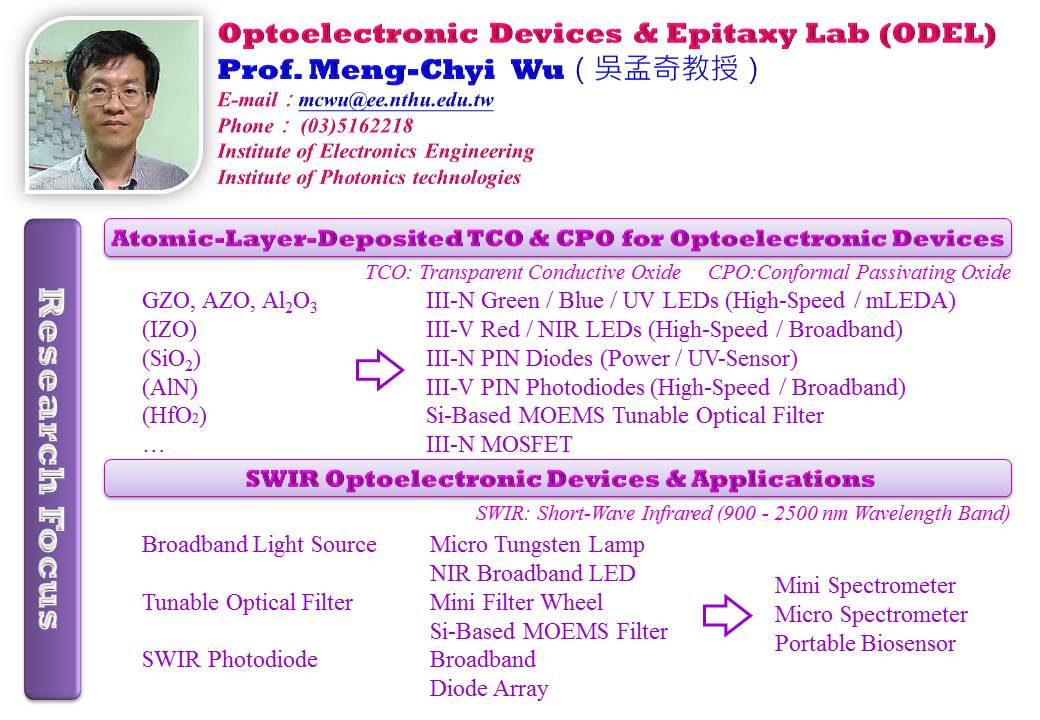 Optoelectronic Devices & Epitaxy Lab (ODEL)
Prof. Meng-Chyi Wu（吳孟奇教授）
E-mail：mcwu@ee.nthu.edu.tw
Phone： (03)5162218
Institute of Electronics Engineering
Institute of Photonics technologies

Research Focus

Atomic-Layer-Deposited TCO & CPO for Optoelectronic Devices

TCO: Transparent Conductive Oxide CPO:Conformal Passivating Oxide

GZO, AZO, $Al_2O_3$
(IZO)
($SiO_2$)
(AlN)
($HfO_2$)
…

III-N Green / Blue / UV LEDs (High-Speed / mLEDA)
III-V Red / NIR LEDs (High-Speed / Broadband)
III-N PIN Diodes (Power / UV-Sensor)
III-V PIN Photodiodes (High-Speed / Broadband)
Si-Based MOEMS Tunable Optical Filter
III-N MOSFET

SWIR Optoelectronic Devices & Applications

SWIR: Short-Wave Infrared (900 - 2500 nm Wavelength Band)

Broadband Light Source
Tunable Optical Filter
SWIR Photodiode

Micro Tungsten Lamp
NIR Broadband LED
Mini Filter Wheel
Si-Based MOEMS Filter
Broadband
Diode Array

Mini Spectrometer
Micro Spectrometer
Portable Biosensor